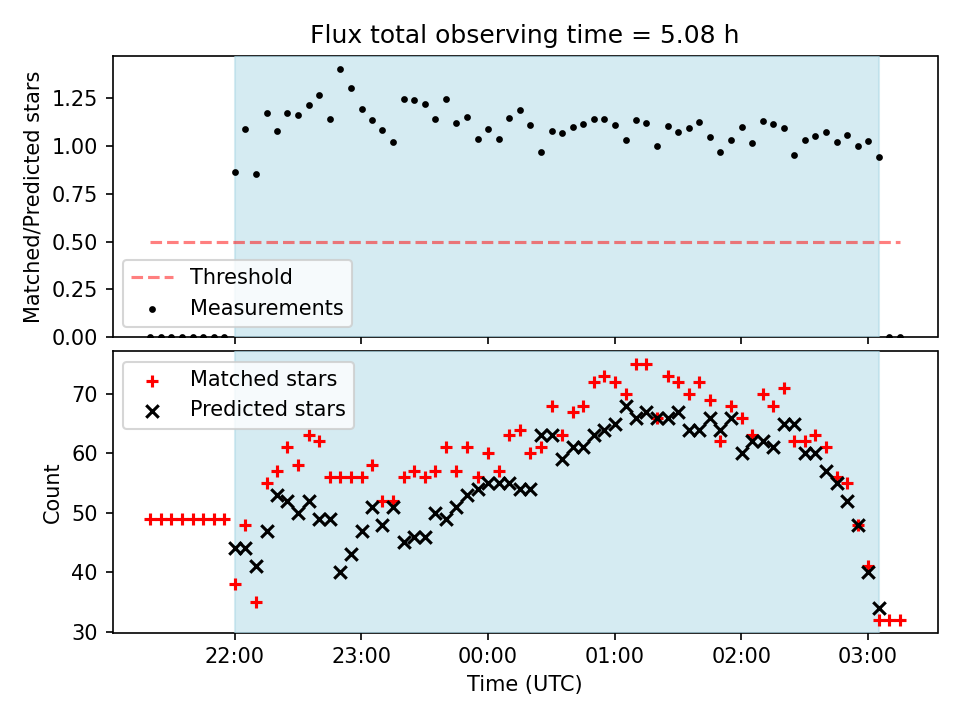 Flux total observing time = 5.08 h

Matched/Predicted stars

1.25
1.00
0.75
0.50
0.25
0.00

Threshold
Measurements

Matched stars
Predicted stars

Count

70
60
50
40
30

22:00
23:00
00:00
01:00
02:00
03:00

Time (UTC)